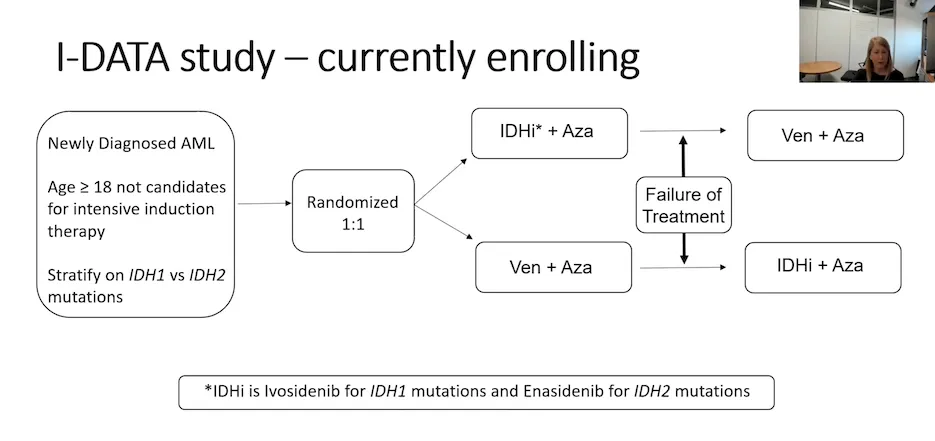 I-DATA study – currently enrolling

Newly Diagnosed AML

Age ≥ 18 not candidates for intensive induction therapy

Stratify on IDH1 vs IDH2 mutations

Randomized 1:1

IDHi* + Aza

Ven + Aza

Failure of Treatment

Ven + Aza

IDHi + Aza

*IDHi is Ivosidenib for IDH1 mutations and Enasidenib for IDH2 mutations